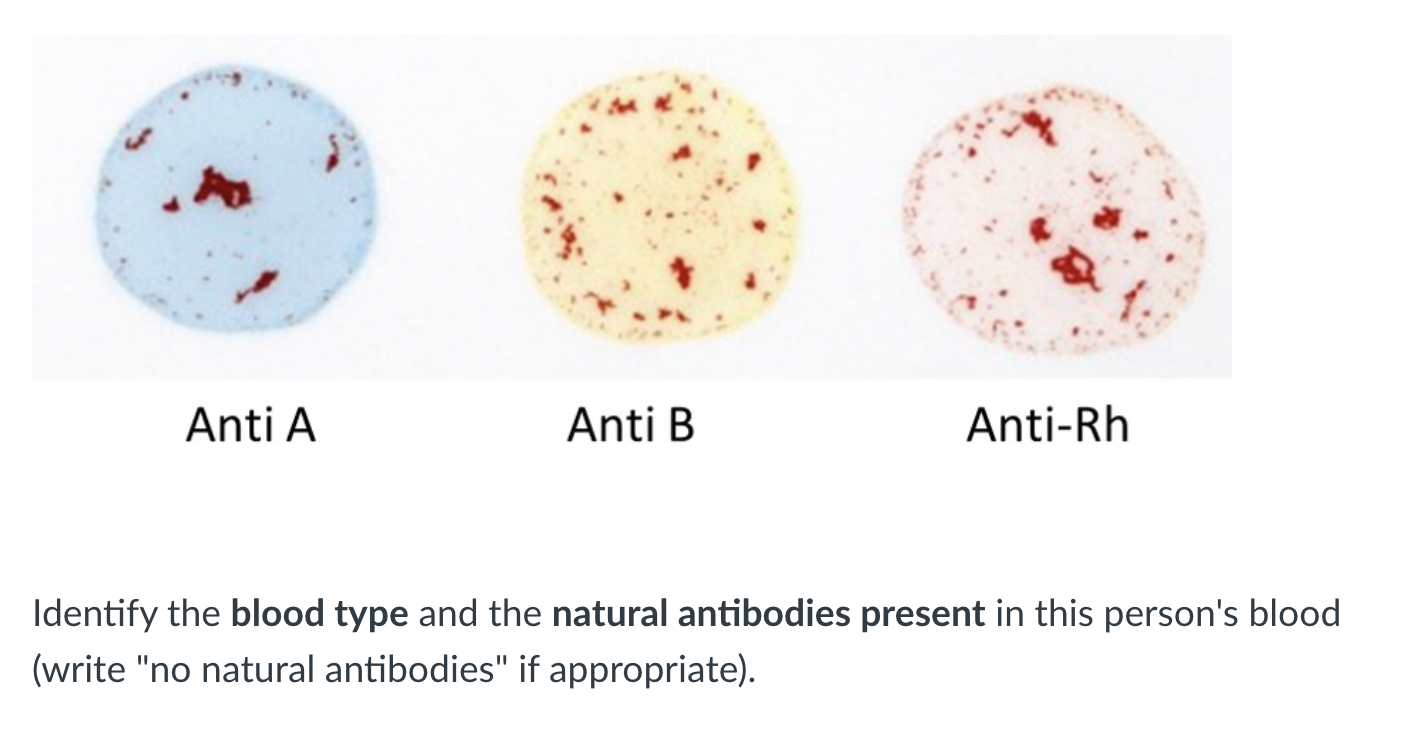 Anti A

Anti B

Anti-Rh

Identify the blood type and the natural antibodies present in this person's blood (write "no natural antibodies" if appropriate).